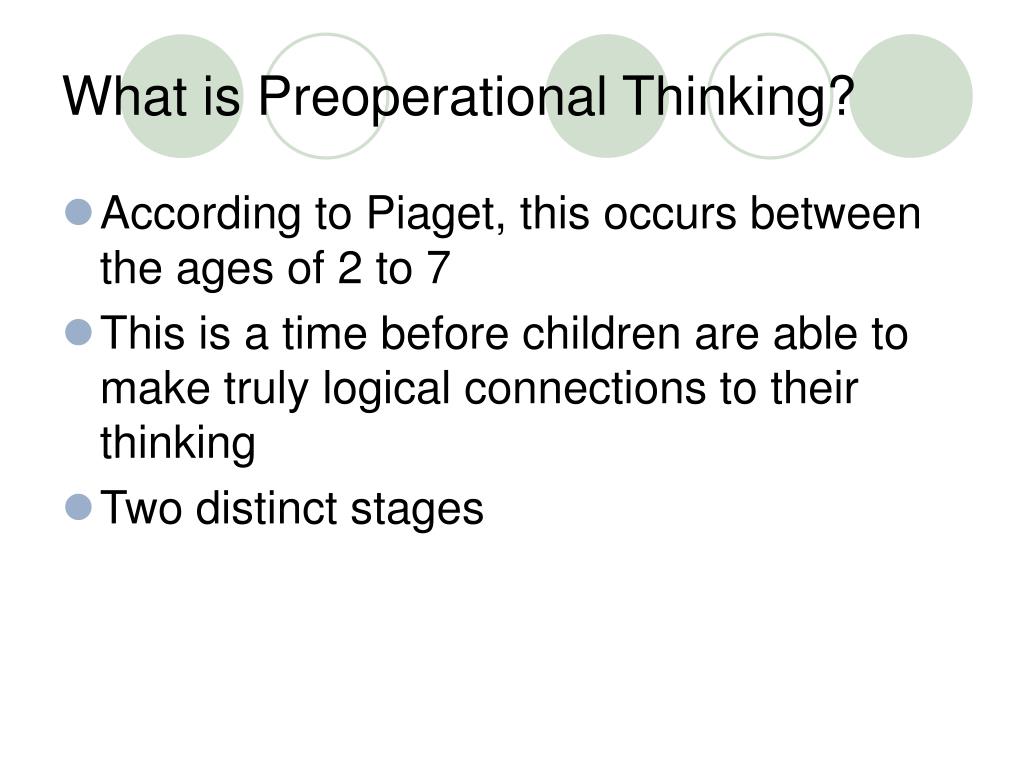 What is Preoperational Thinking?

According to Piaget, this occurs between the ages of 2 to 7

This is a time before children are able to make truly logical connections to their thinking

Two distinct stages